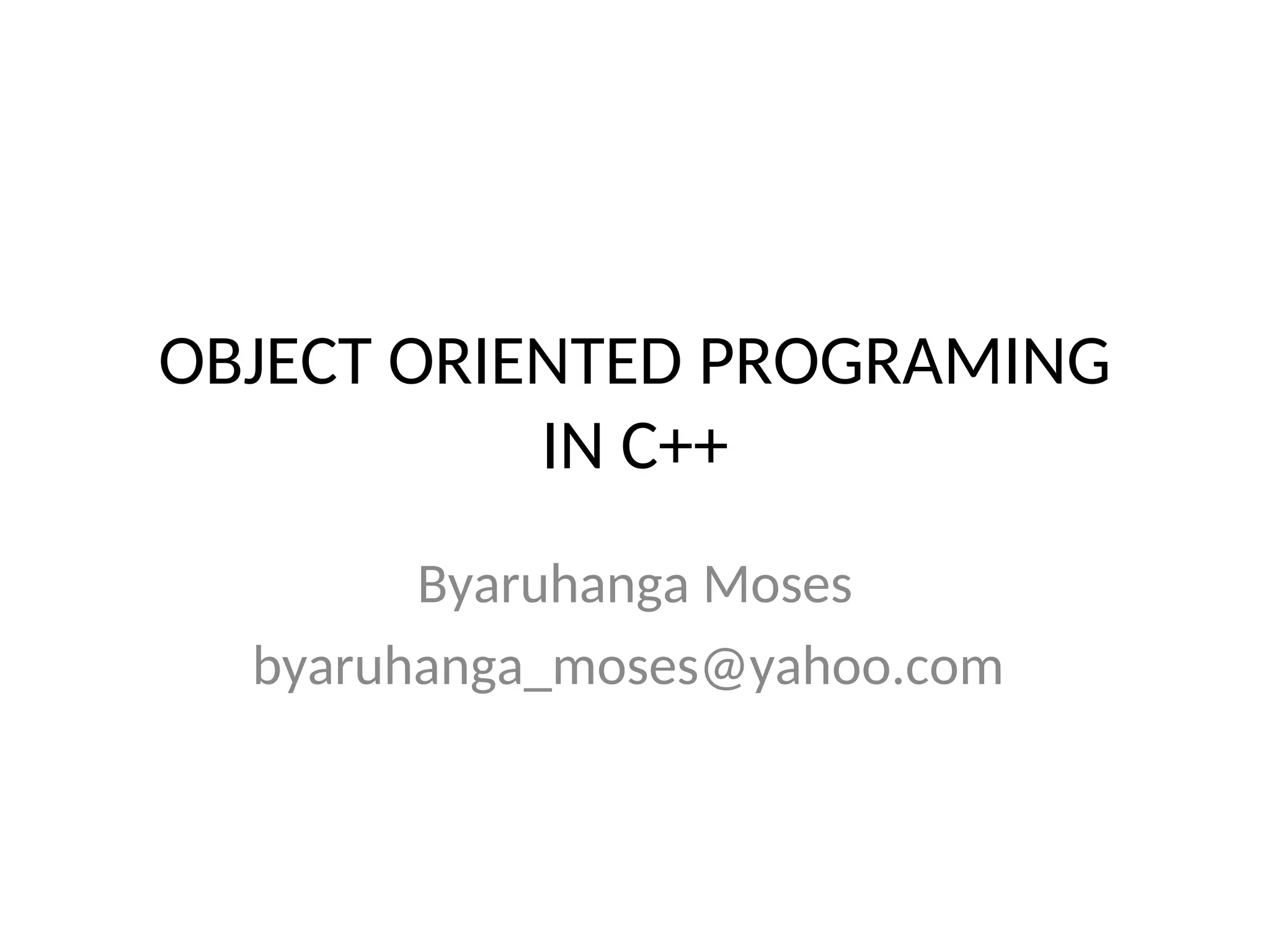 OBJECT ORIENTED PROGRAMING IN C++

Byaruhanga Moses
byaruhanga_moses@yahoo.com